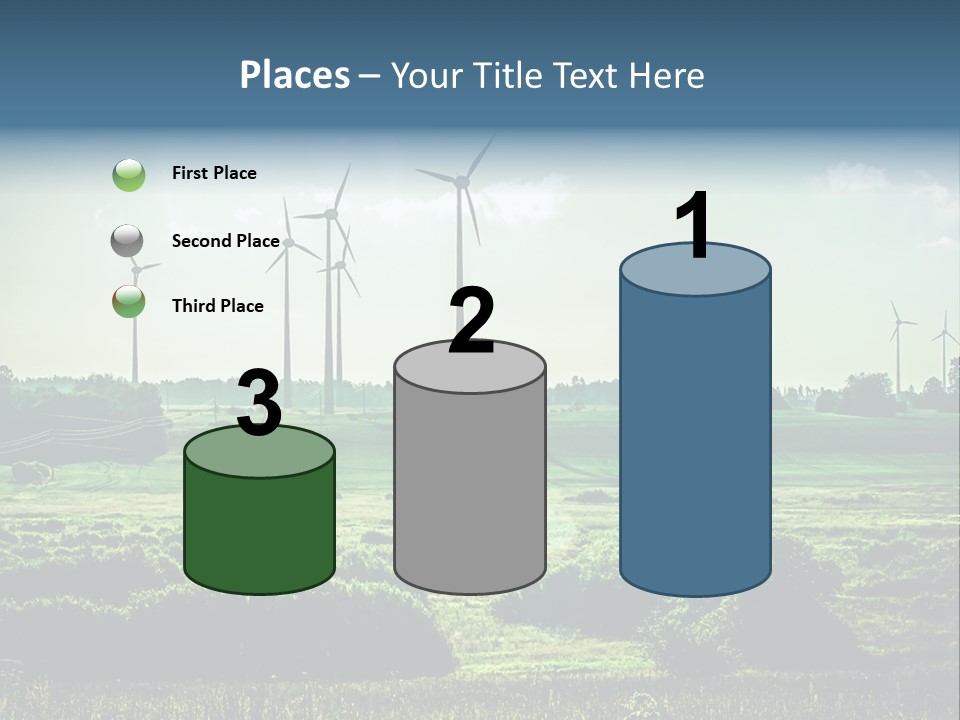 Places – Your Title Text Here

First Place

Second Place

Third Place

3

2

1